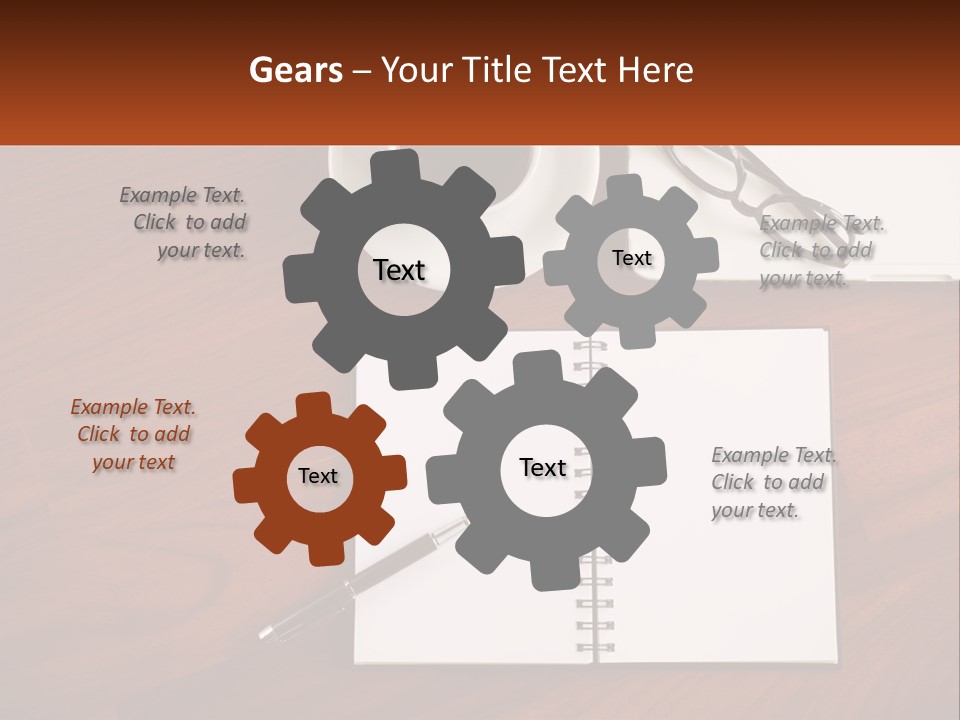 Gears – Your Title Text Here

Example Text. Click to add your text.

Text

Text

Example Text. Click to add your text.

Example Text. Click to add your text

Text

Text

Example Text. Click to add your text.